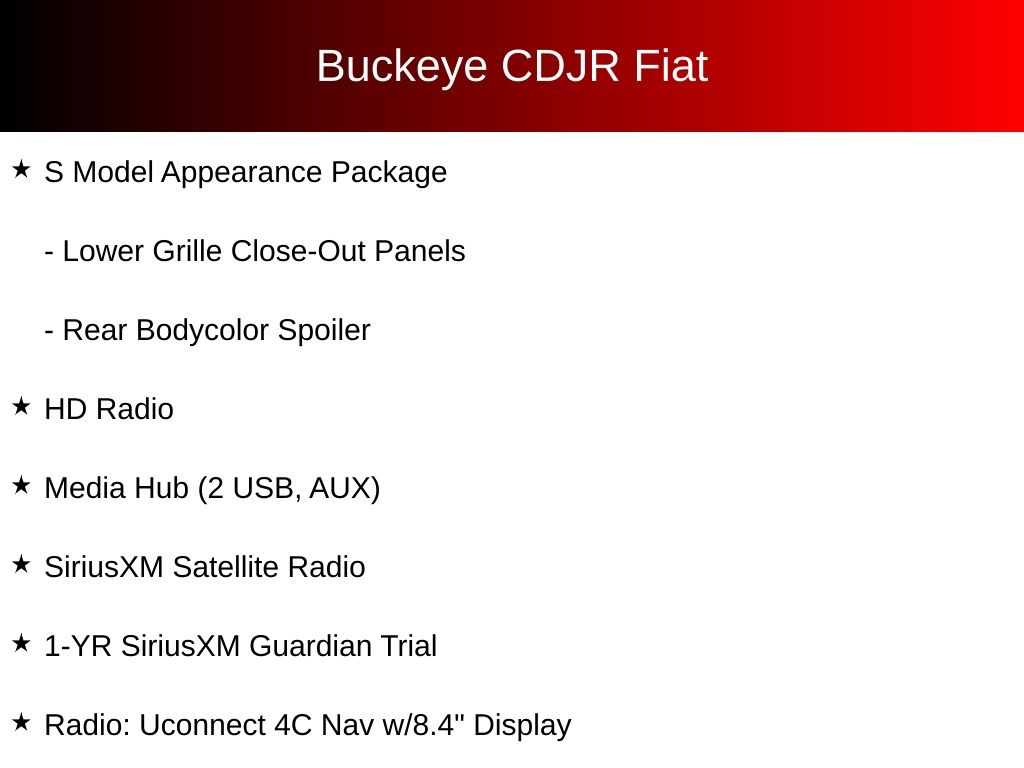 Buckeye CDJR Fiat

★ S Model Appearance Package

- Lower Grille Close-Out Panels

- Rear Bodycolor Spoiler

★ HD Radio

★ Media Hub (2 USB, AUX)

★ SiriusXM Satellite Radio

★ 1-YR SiriusXM Guardian Trial

★ Radio: Uconnect 4C Nav w/8.4" Display